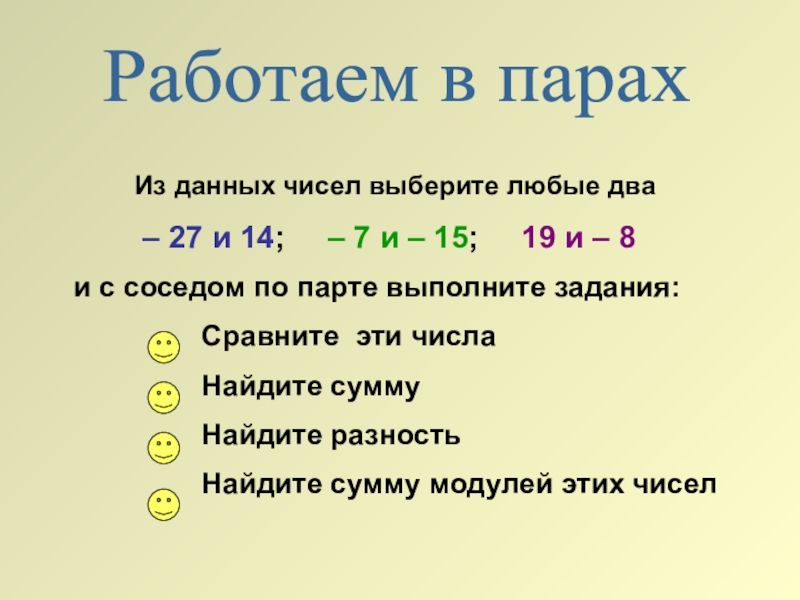 Работаем в парах

Из данных чисел выберите любые два

– 27 и 14;  – 7 и – 15;  19 и – 8

и с соседом по парте выполните задания:

Сравните эти числа

Найдите сумму

Найдите разность

Найдите сумму модулей этих чисел